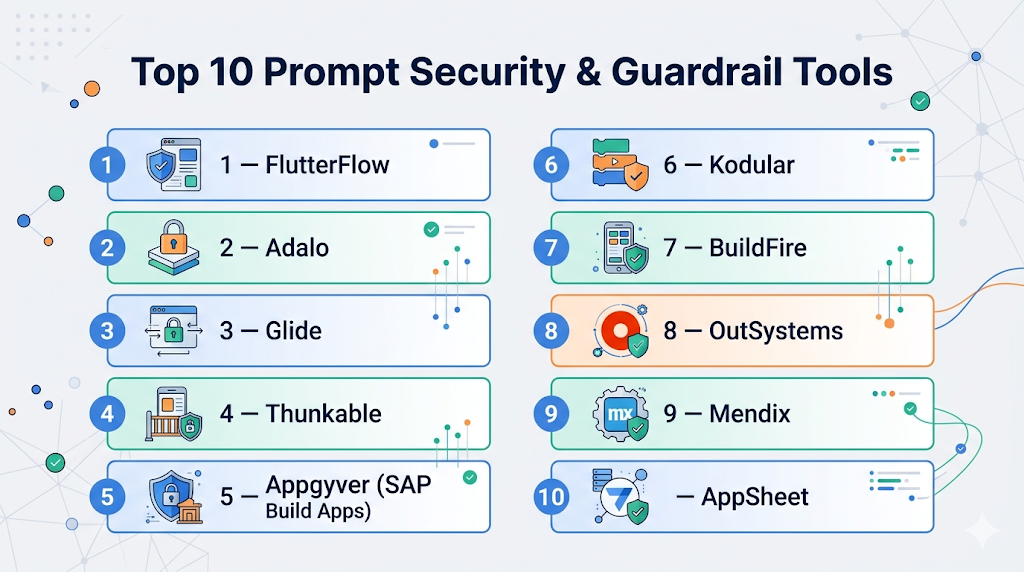 Top 10 Prompt Security & Guardrail Tools

1 1 — FlutterFlow

2 2 — Adalo

3 3 — Glide

4 4 — Thunkable

5 5 — Appgyver (SAP Build Apps)

6 6 — Kodular

7 7 — BuildFire

8 8 — OutSystems

9 mx 9 — Mendix

10 — AppSheet